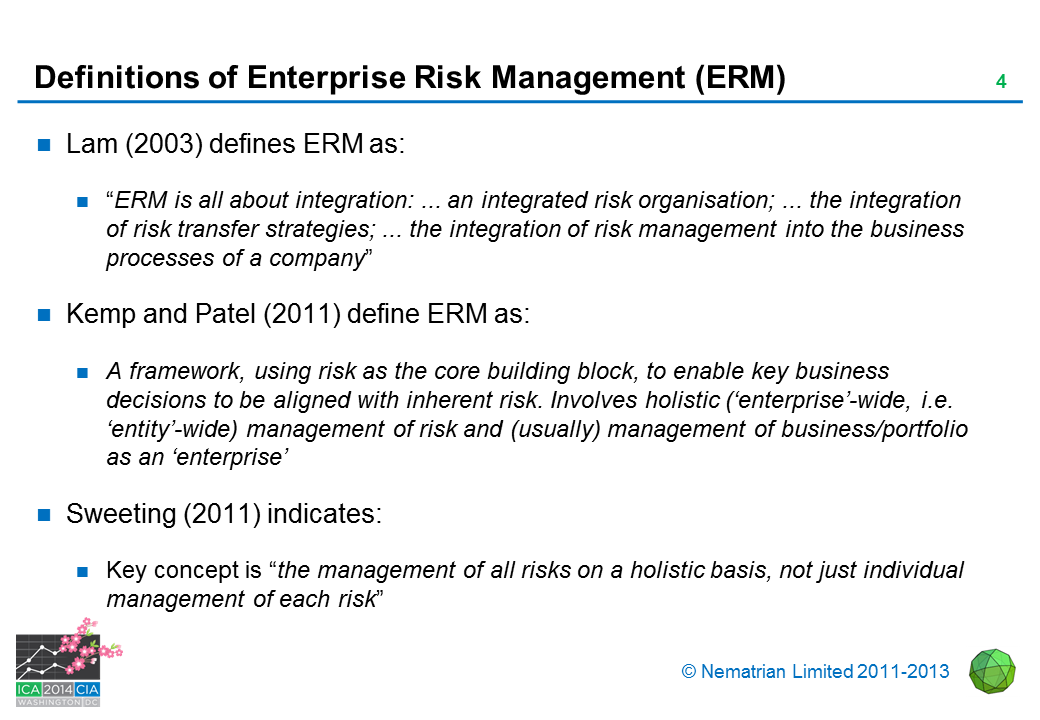 Definitions of Enterprise Risk Management (ERM)

4

Lam (2003) defines ERM as:

“ERM is all about integration: ... an integrated risk organisation; ... the integration of risk transfer strategies; ... the integration of risk management into the business processes of a company”

Kemp and Patel (2011) define ERM as:

A framework, using risk as the core building block, to enable key business decisions to be aligned with inherent risk. Involves holistic (‘enterprise’-wide, i.e. ‘entity’-wide) management of risk and (usually) management of business/portfolio as an ‘enterprise’

Sweeting (2011) indicates:

Key concept is “the management of all risks on a holistic basis, not just individual management of each risk”

ICA 2014 CIA WASHINGTON DC

© Nematrian Limited 2011-2013